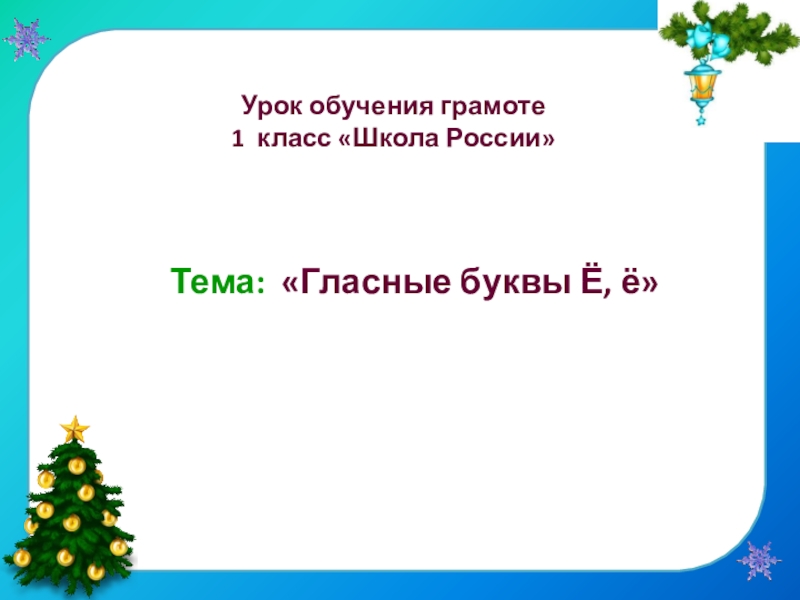 Урок обучения грамоте
1 класс «Школа России»

Тема: «Гласные буквы Ё, ё»